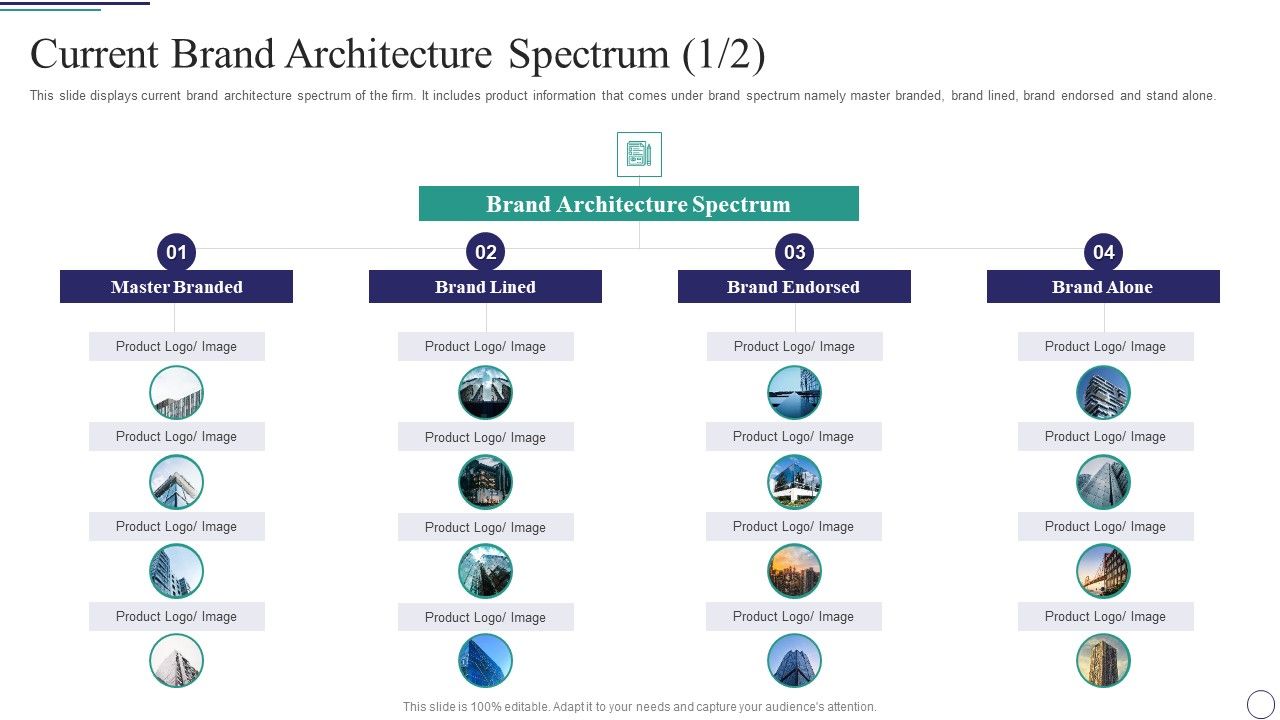 Current Brand Architecture Spectrum (1/2)

This slide displays current brand architecture spectrum of the firm. It includes product information that comes under brand spectrum namely master branded, brand lined, brand endorsed and stand alone.

Brand Architecture Spectrum

01
Master Branded
Product Logo/ Image
Product Logo/ Image
Product Logo/ Image
Product Logo/ Image

02
Brand Lined
Product Logo/ Image
Product Logo/ Image
Product Logo/ Image
Product Logo/ Image

03
Brand Endorsed
Product Logo/ Image
Product Logo/ Image
Product Logo/ Image
Product Logo/ Image

04
Brand Alone
Product Logo/ Image
Product Logo/ Image
Product Logo/ Image
Product Logo/ Image

This slide is 100% editable. Adapt it to your needs and capture your audience's attention.